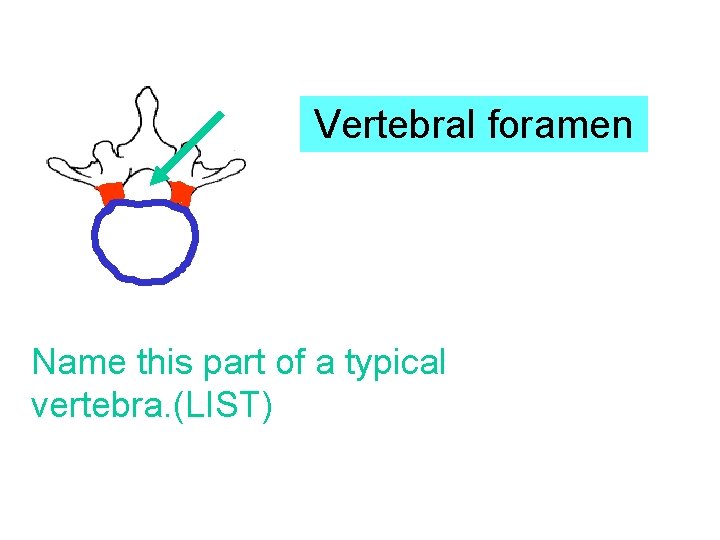 Vertebral foramen

Name this part of a typical vertebra.(LIST)